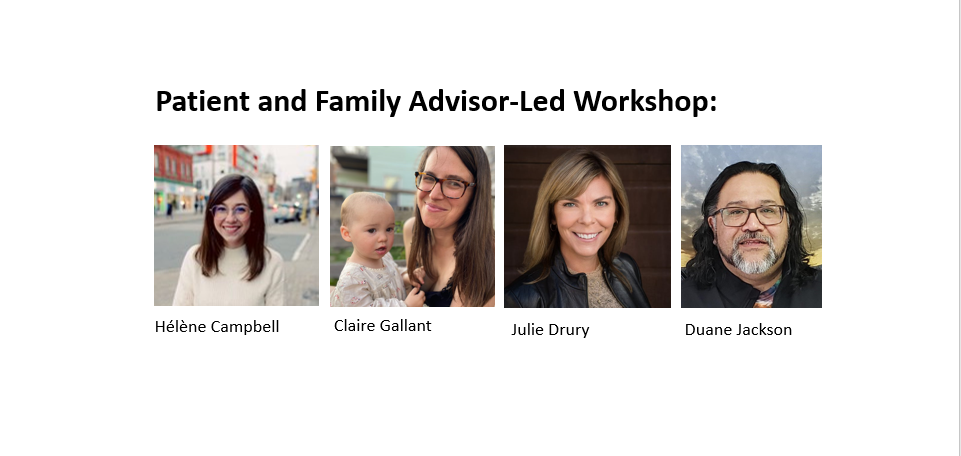 Patient and Family Advisor-Led Workshop:

Hélène Campbell

Claire Gallant

Julie Drury

Duane Jackson